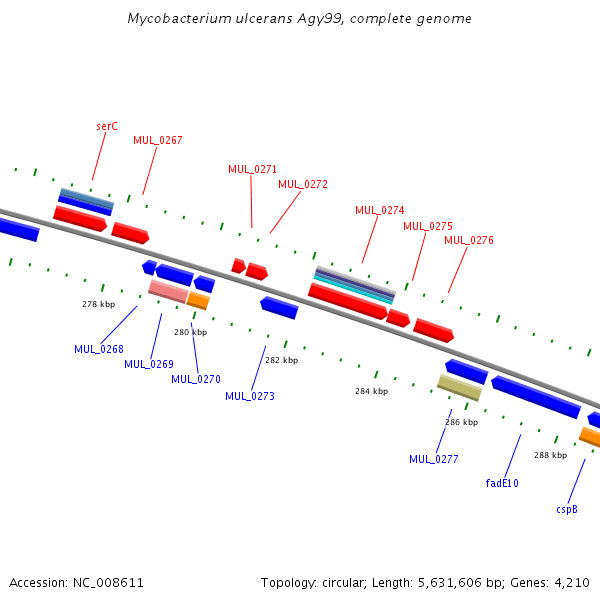 Mycobacterium ulcerans Agy99, complete genome

serC
MUL_0267
MUL_0271
MUL_0272
MUL_0274
MUL_0275
MUL_0276

278 kbp
280 kbp
282 kbp
284 kbp
286 kbp
288 kbp

MUL_0268
MUL_0269
MUL_0270
MUL_0273
MUL_0277
fadE10
cspB

Accession: NC_008611

Topology: circular; Length: 5,631,606 bp; Genes: 4,210